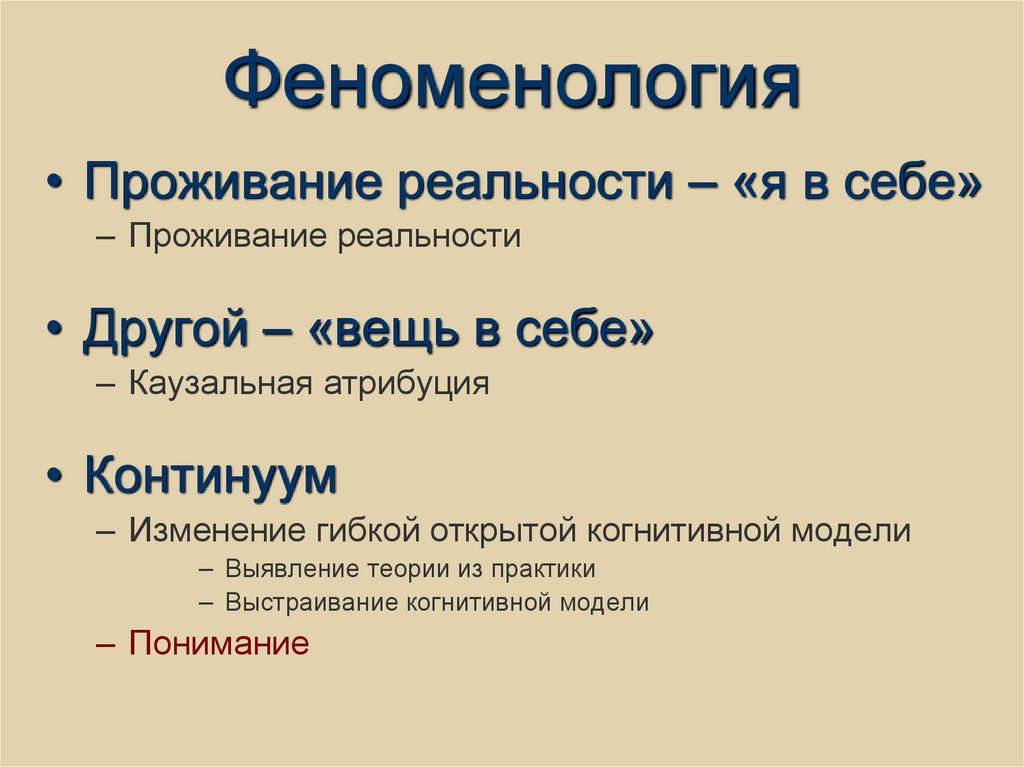 Феноменология

• Проживание реальности – «я в себе»
– Проживание реальности

• Другой – «вещь в себе»
– Каузальная атрибуция

• Континуум
– Изменение гибкой открытой когнитивной модели
– Выявление теории из практики
– Выстраивание когнитивной модели
– Понимание